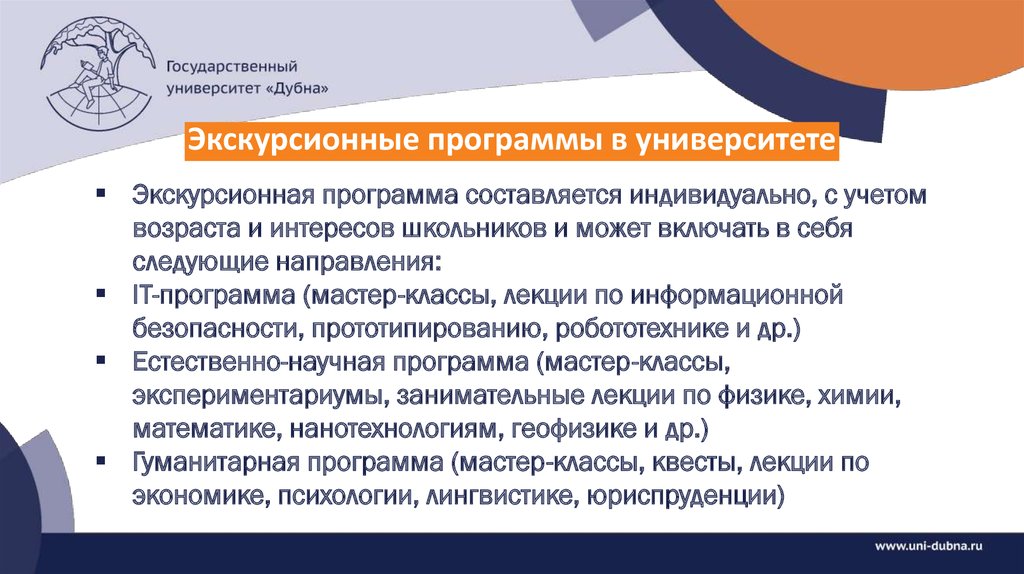 Государственный университет «Дубна»

Экскурсионные программы в университете

▪ Экскурсионная программа составляется индивидуально, с учетом возраста и интересов школьников и может включать в себя следующие направления:
▪ IT-программа (мастер-классы, лекции по информационной безопасности, прототипированию, робототехнике и др.)
▪ Естественно-научная программа (мастер-классы, экспериментариумы, занимательные лекции по физике, химии, математике, нанотехнологиям, геофизике и др.)
▪ Гуманитарная программа (мастер-классы, квесты, лекции по экономике, психологии, лингвистике, юриспруденции)

www.uni-dubna.ru